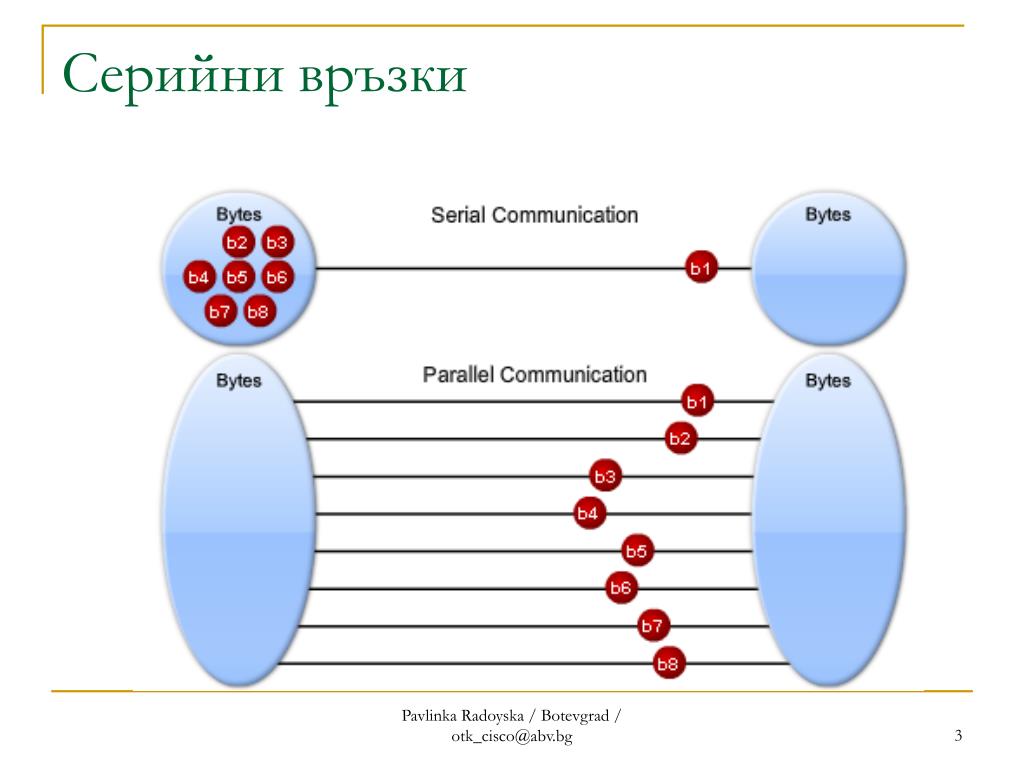 Серийни връзки

Bytes
b2 b3
b4 b5 b6
b7 b8

Serial Communication

b1

Bytes

Bytes

Parallel Communication

b1
b2
b3
b4
b5
b6
b7
b8

Bytes

Pavlinka Radoyska / Botevgrad / otk_cisco@abv.bg

3